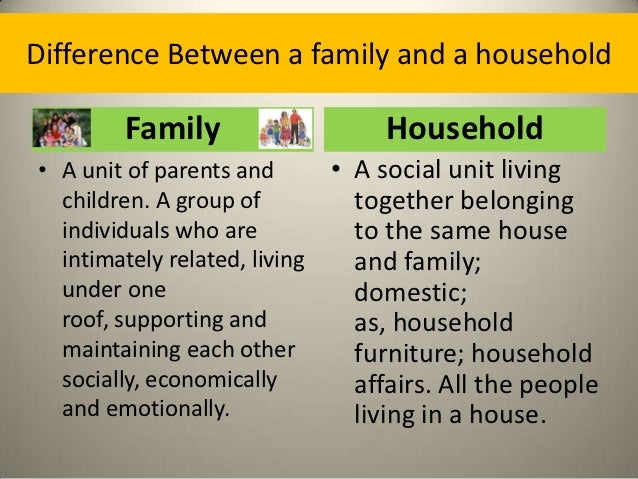 Difference Between a family and a household

Family

• A unit of parents and children. A group of individuals who are intimately related, living under one roof, supporting and maintaining each other socially, economically and emotionally.

Household

• A social unit living together belonging to the same house and family; domestic; as, household furniture; household affairs. All the people living in a house.